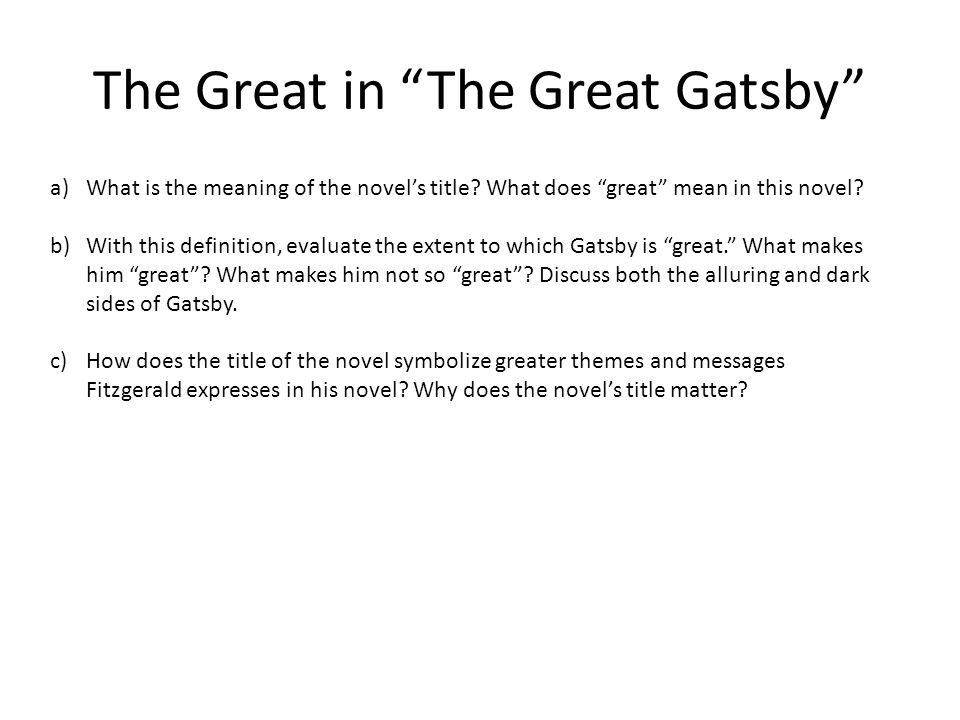 The Great in “The Great Gatsby”

a) What is the meaning of the novel’s title? What does “great” mean in this novel?

b) With this definition, evaluate the extent to which Gatsby is “great.” What makes him “great”? What makes him not so “great”? Discuss both the alluring and dark sides of Gatsby.

c) How does the title of the novel symbolize greater themes and messages Fitzgerald expresses in his novel? Why does the novel’s title matter?